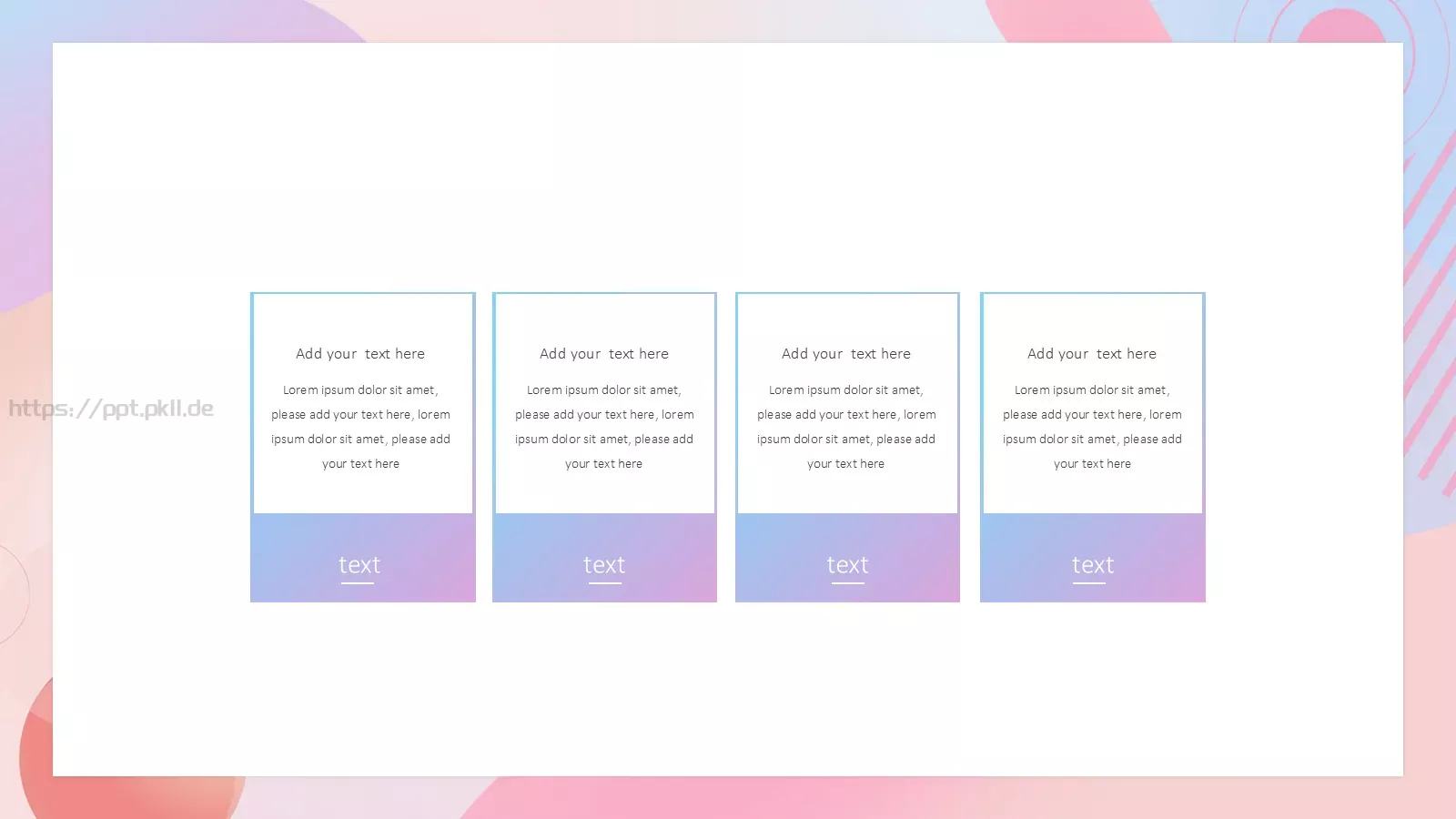 https://ppt.pkll.de

Add your text here

Lorem ipsum dolor sit amet, please add your text here, lorem ipsum dolor sit amet, please add your text here

text

Add your text here

Lorem ipsum dolor sit amet, please add your text here, lorem ipsum dolor sit amet, please add your text here

text

Add your text here

Lorem ipsum dolor sit amet, please add your text here, lorem ipsum dolor sit amet, please add your text here

text

Add your text here

Lorem ipsum dolor sit amet, please add your text here, lorem ipsum dolor sit amet, please add your text here

text